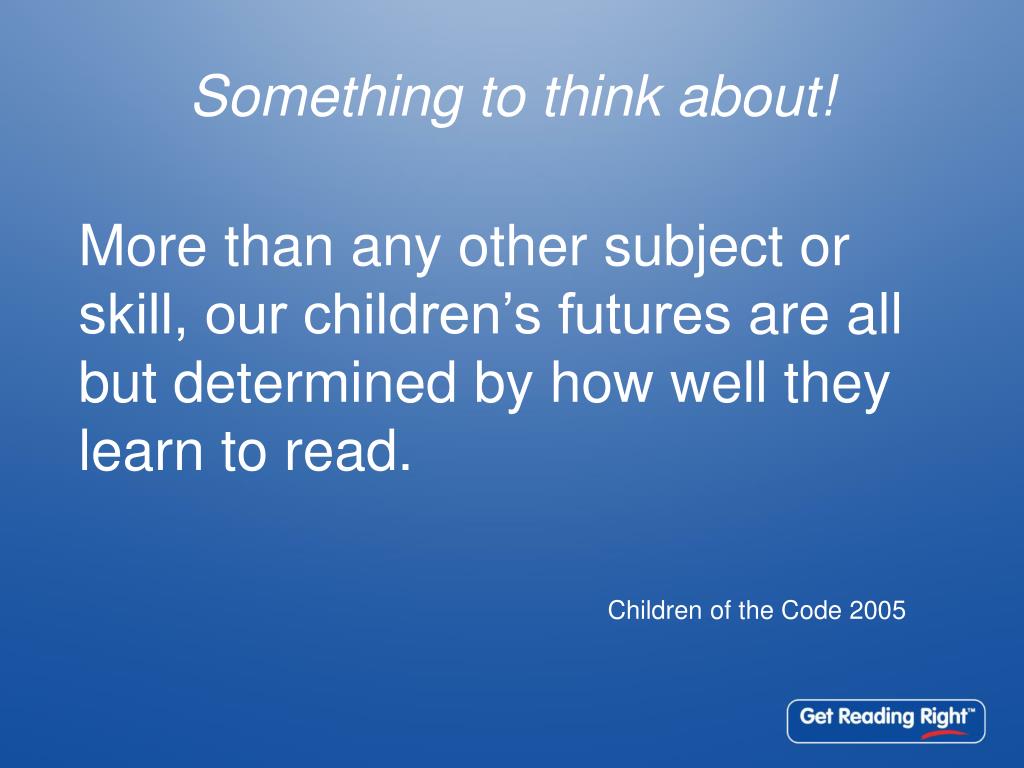 Something to think about!

More than any other subject or skill, our children’s futures are all but determined by how well they learn to read.

Children of the Code 2005

Get Reading Right™